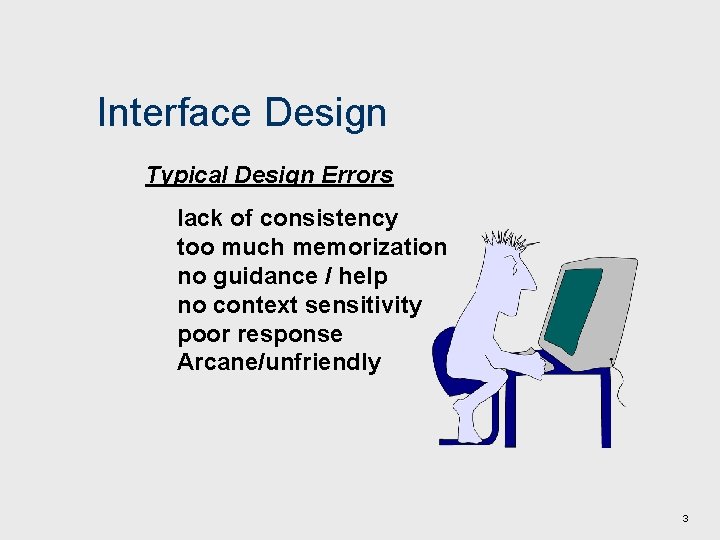 Interface Design

Typical Design Errors

lack of consistency
too much memorization
no guidance / help
no context sensitivity
poor response
Arcane/unfriendly

3